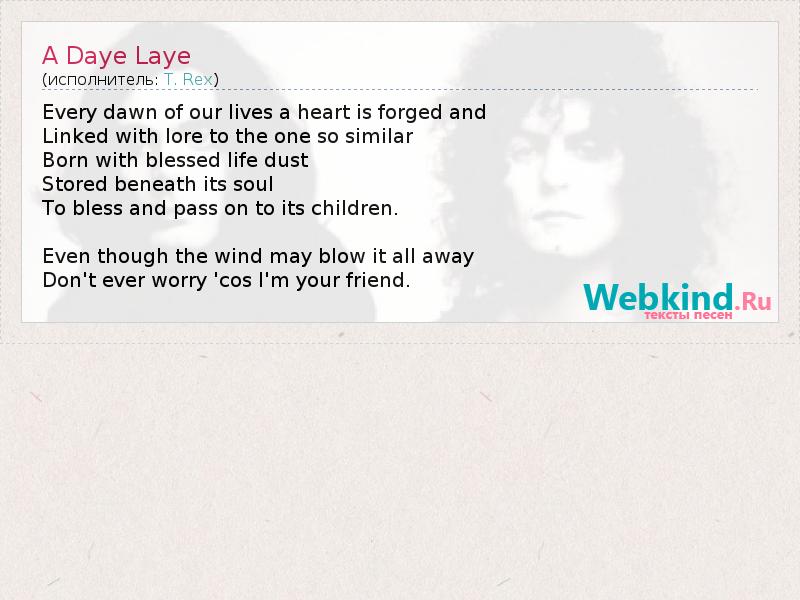 A Daye Laye
(исполнитель: T. Rex)

Every dawn of our lives a heart is forged and
Linked with lore to the one so similar
Born with blessed life dust
Stored beneath its soul
To bless and pass on to its children.

Even though the wind may blow it all away
Don't ever worry 'cos I'm your friend.

Webkind.Ru
тексты песен